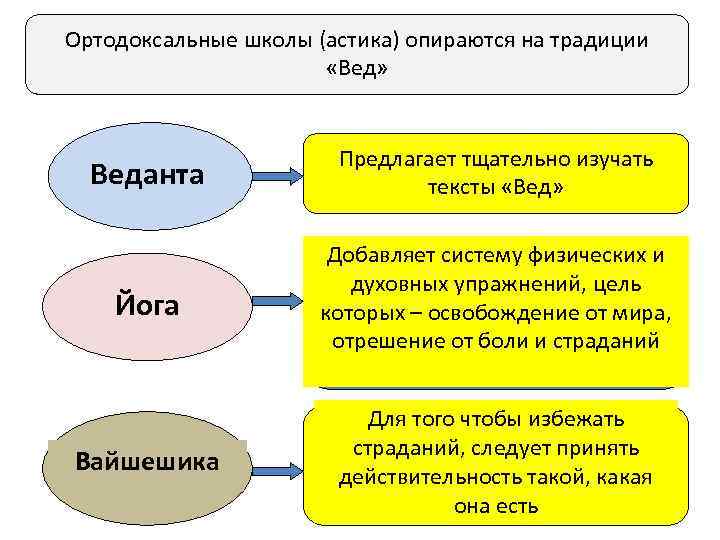 Ортодоксальные школы (астика) опираются на традиции «Вед»

Веданта

Предлагает тщательно изучать тексты «Вед»

Йога

Добавляет систему физических и духовных упражнений, цель которых – освобождение от мира, отрешение от боли и страданий

Вайшешика

Для того чтобы избежать страданий, следует принять действительность такой, какая она есть